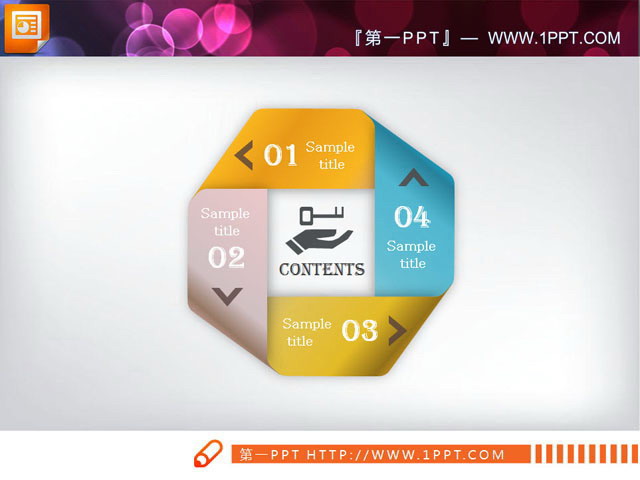 『第一PPT』— WWW.1PPT.COM

01 Sample title

Sample title 02

CONTENTS

04 Sample title

Sample title 03

第一PPT HTTP://WWW.1PPT.COM